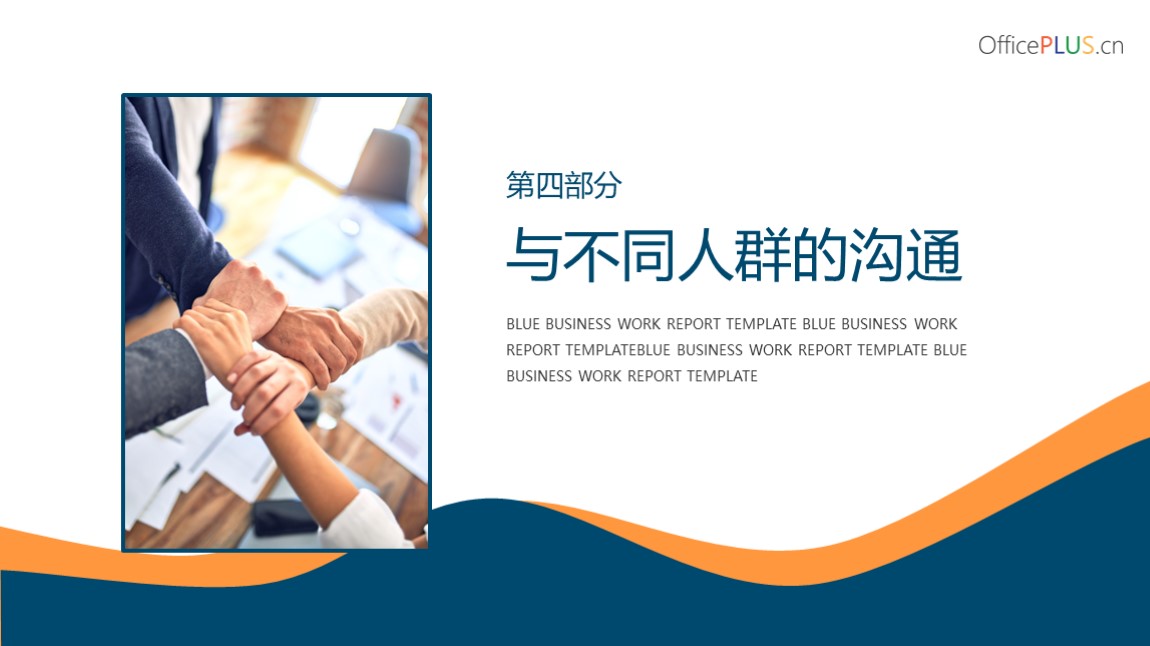 OfficePLUS.cn

第四部分

与不同人群的沟通

BLUE BUSINESS WORK REPORT TEMPLATE BLUE BUSINESS WORK REPORT TEMPLATEBLUE BUSINESS WORK REPORT TEMPLATE BLUE BUSINESS WORK REPORT TEMPLATE